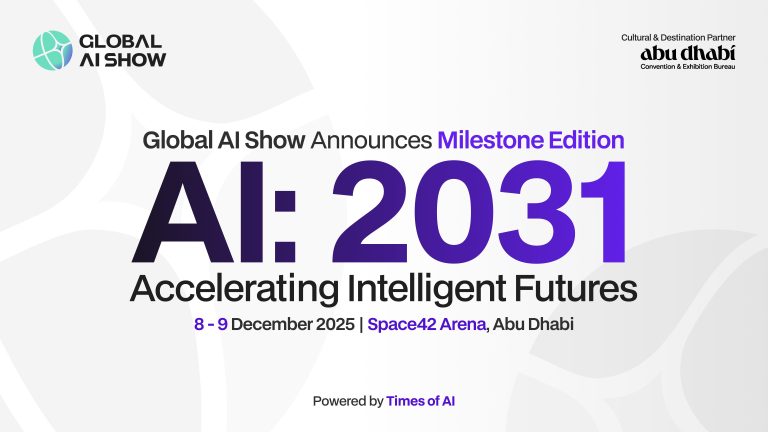 GLOBAL AI SHOW

Cultural & Destination Partner
abu dhabi
Convention & Exhibition Bureau

Global AI Show Announces Milestone Edition

AI: 2031

Accelerating Intelligent Futures

8 - 9 December 2025 | Space42 Arena, Abu Dhabi

Powered by Times of AI